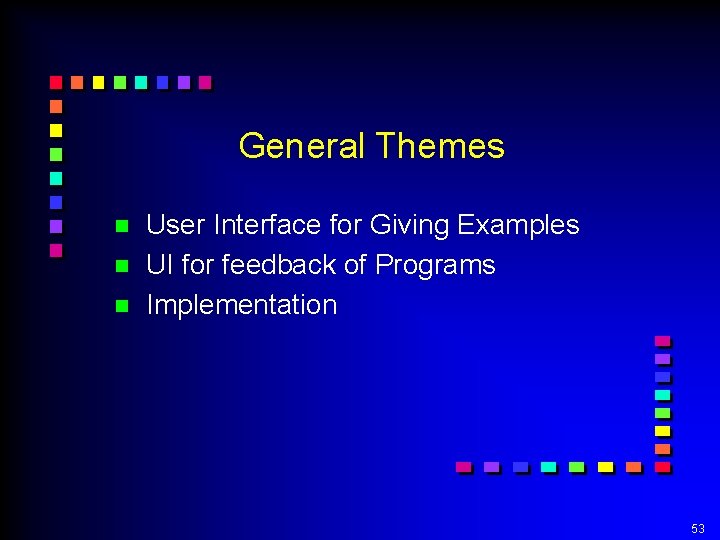 General Themes

- User Interface for Giving Examples
- UI for feedback of Programs
- Implementation

53